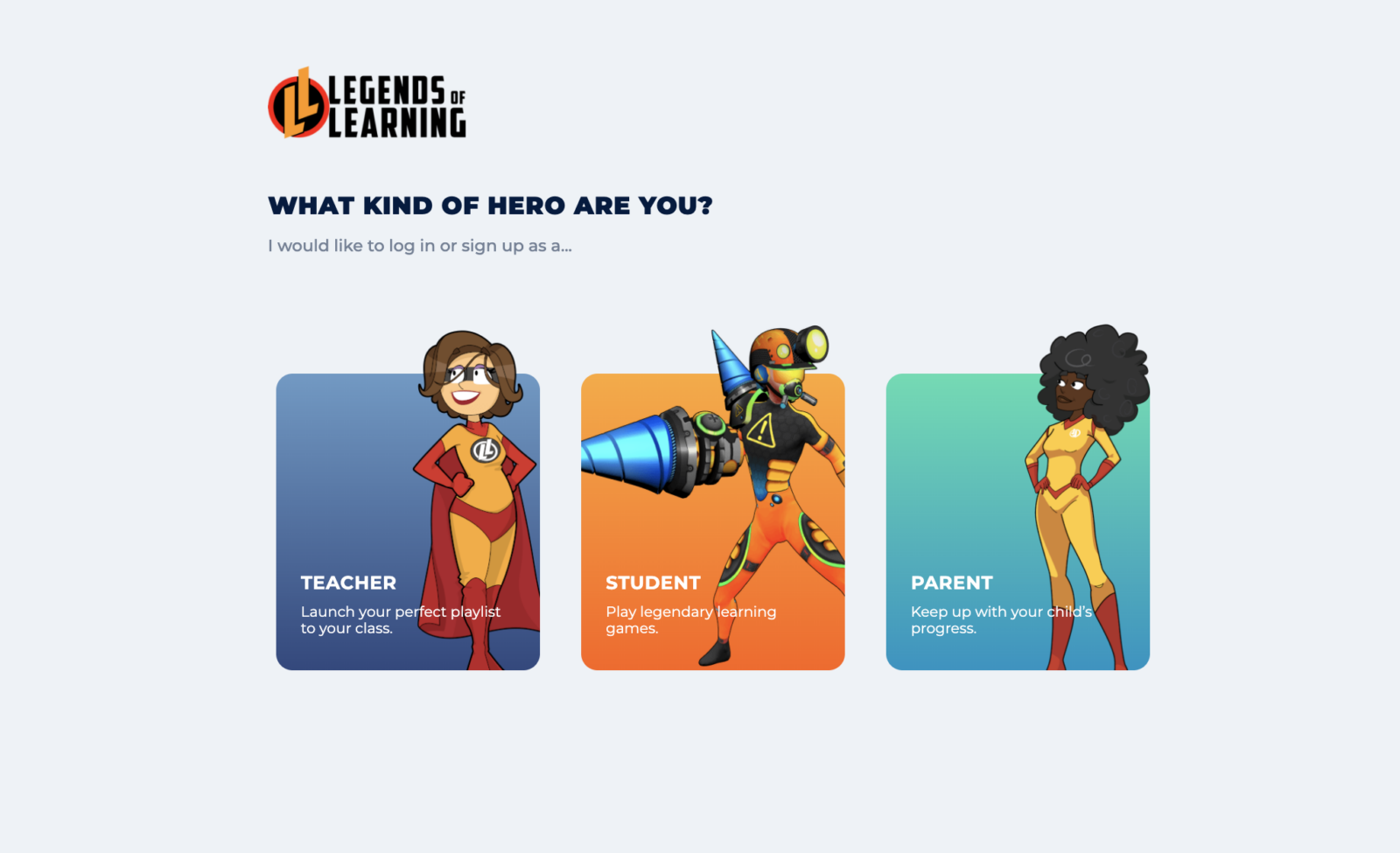 LEGENDS OF LEARNING

WHAT KIND OF HERO ARE YOU?

I would like to log in or sign up as a...

TEACHER

Launch your perfect playlist to your class.

STUDENT

Play legendary learning games.

PARENT

Keep up with your child's progress.